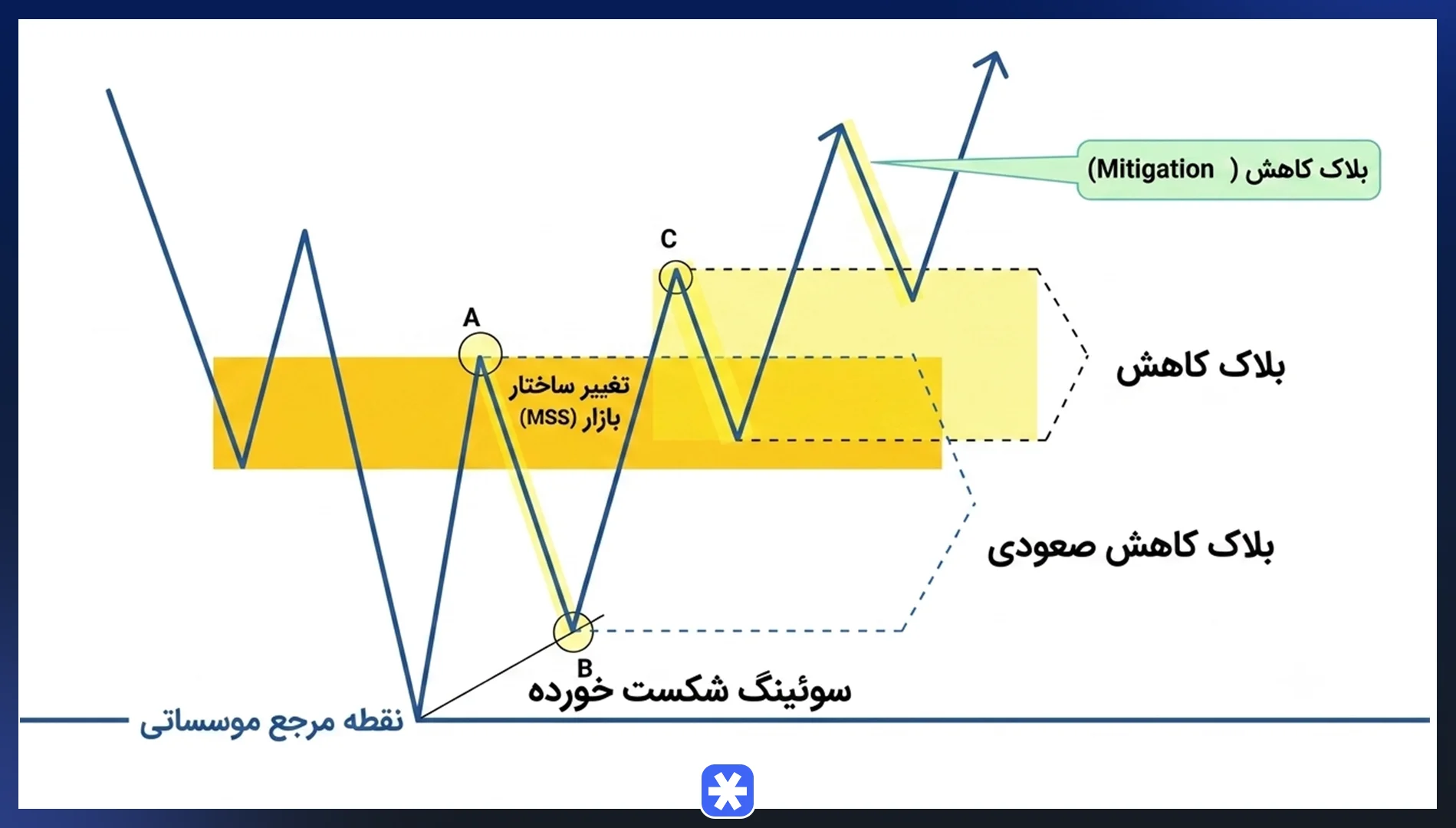 بلاک کاهش ( Mitigation)

C

A

تغییر ساختار بازار (MSS)

بلاک کاهش

بلاک کاهش صعودی

B

سوئینگ شکست خورده

نقطه مرجع موسساتی